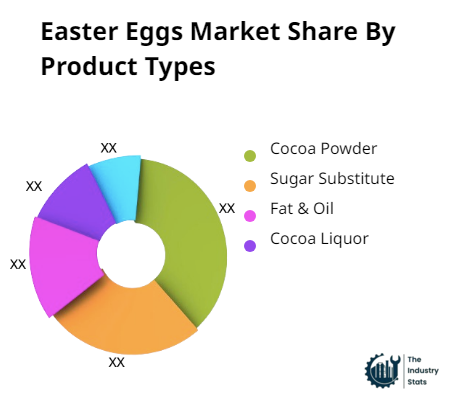 Easter Eggs Market Share By Product Types

XX
XX
XX
XX
XX

Cocoa Powder
Sugar Substitute
Fat & Oil
Cocoa Liquor

The Industry Stats